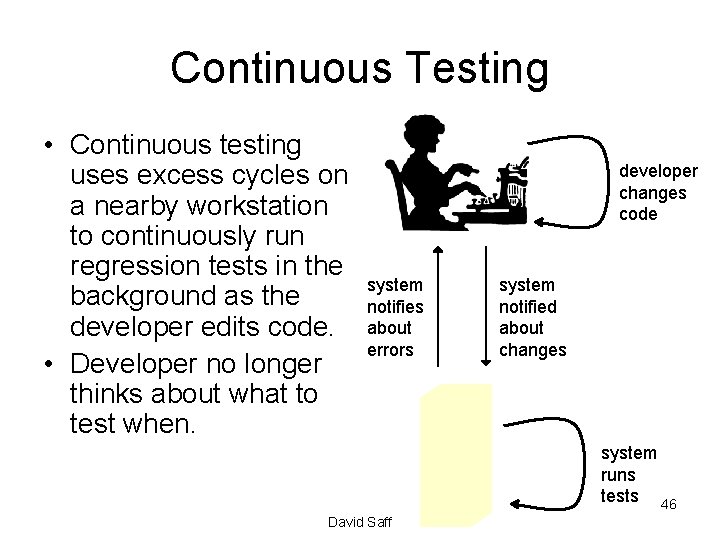 Continuous Testing

• Continuous testing uses excess cycles on a nearby workstation to continuously run regression tests in the background as the developer edits code.
• Developer no longer thinks about what to test when.

developer changes code

system notifies about errors

system notified about changes

system runs tests

David Saff

46